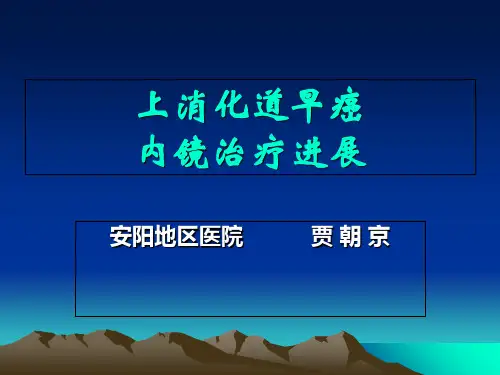 上消化道早癌
内镜治疗进展

安阳地区医院　　贾 朝 京